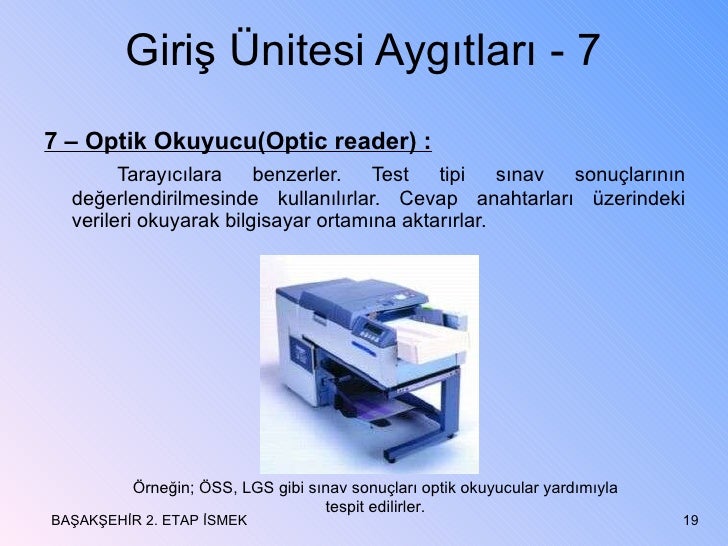 Giriş Ünitesi Aygıtları - 7

7 – Optik Okuyucu(Optic reader) :

Tarayıcılara benzerler. Test tipi sınav sonuçlarının değerlendirilmesinde kullanılırlar. Cevap anahtarları üzerindeki verileri okuyarak bilgisayar ortamına aktarırlar.

Örneğin; ÖSS, LGS gibi sınav sonuçları optik okuyucular yardımıyla tespit edilirler.

BAŞAKŞEHİR 2. ETAP İSMEK

19